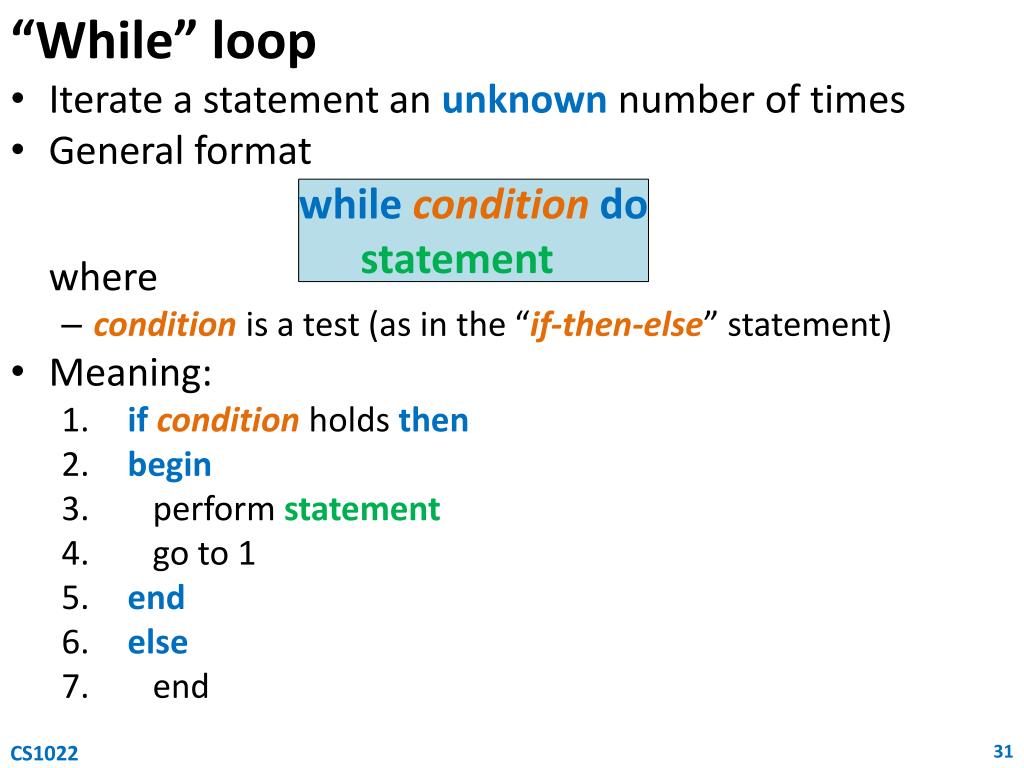 “While” loop

• Iterate a statement an unknown number of times
• General format

while condition do
statement

where
– condition is a test (as in the “if-then-else” statement)
• Meaning:
1. if condition holds then
2. begin
3. perform statement
4. go to 1
5. end
6. else
7. end

CS1022

31